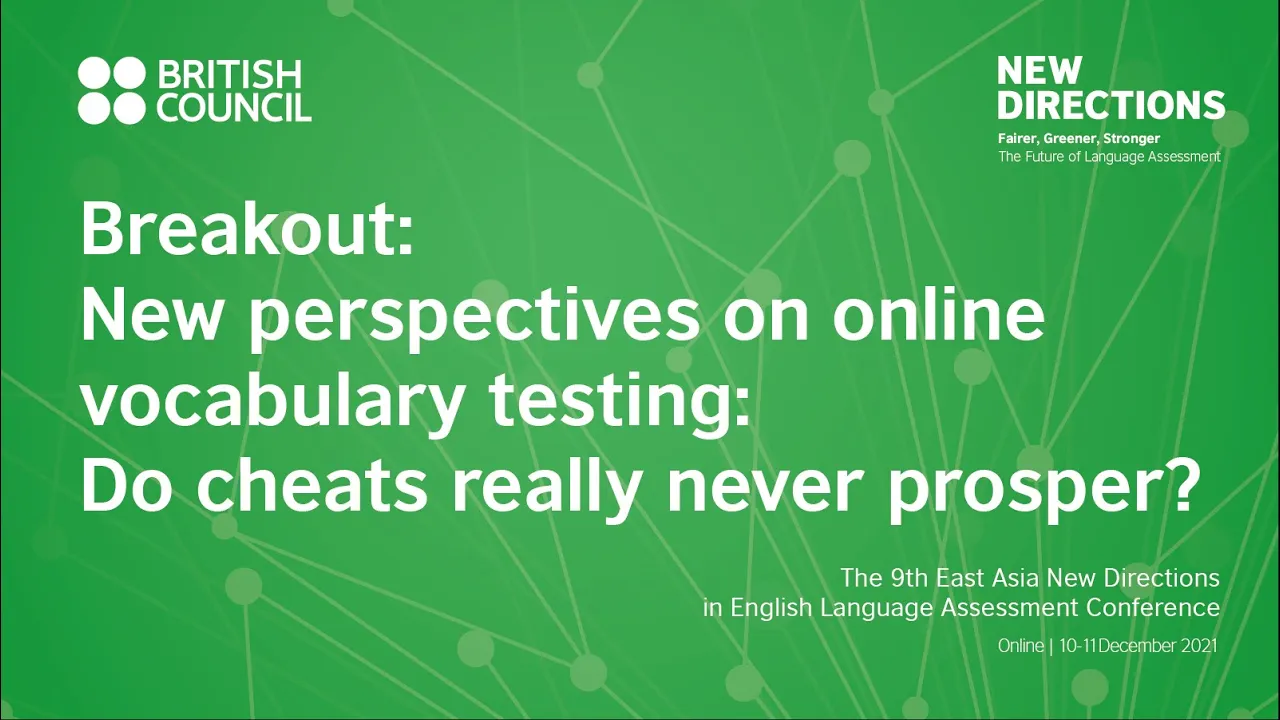 BRITISH COUNCIL

NEW DIRECTIONS
Fairer, Greener, Stronger
The Future of Language Assessment

Breakout:
New perspectives on online vocabulary testing:
Do cheats really never prosper?

The 9th East Asia New Directions in English Language Assessment Conference

Online | 10-11 December 2021